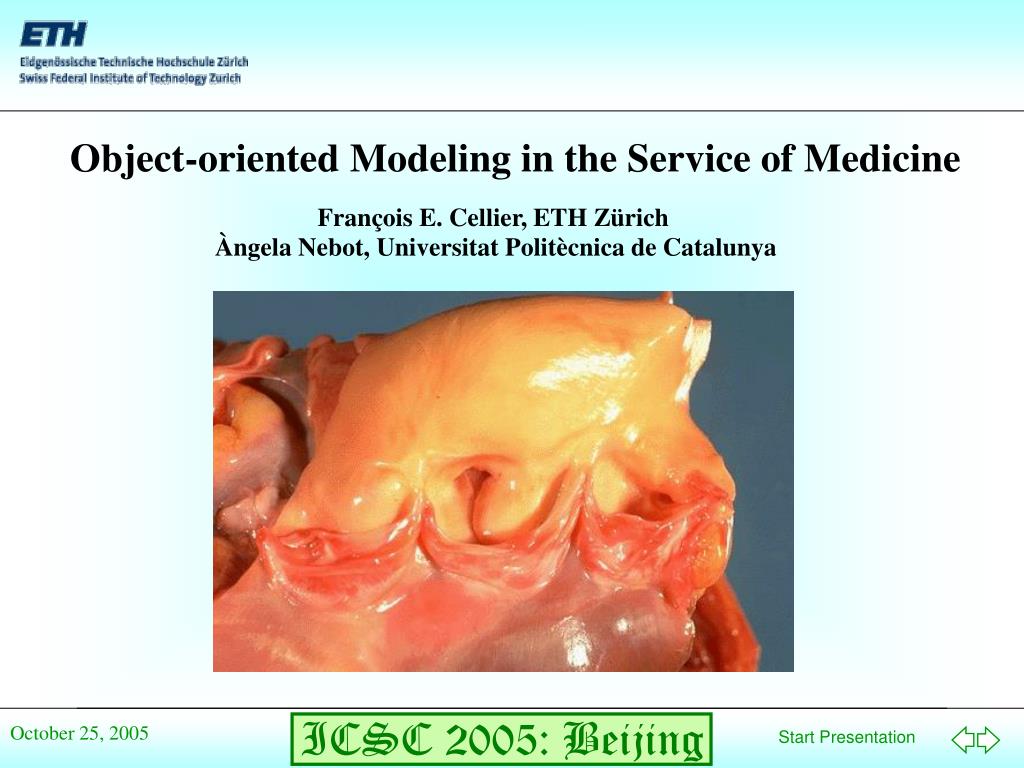 ETH
Eidgenössische Technische Hochschule Zürich
Swiss Federal Institute of Technology Zurich

Object-oriented Modeling in the Service of Medicine

François E. Cellier, ETH Zürich
Àngela Nebot, Universitat Politècnica de Catalunya

October 25, 2005

ICSC 2005: Beijing

Start Presentation